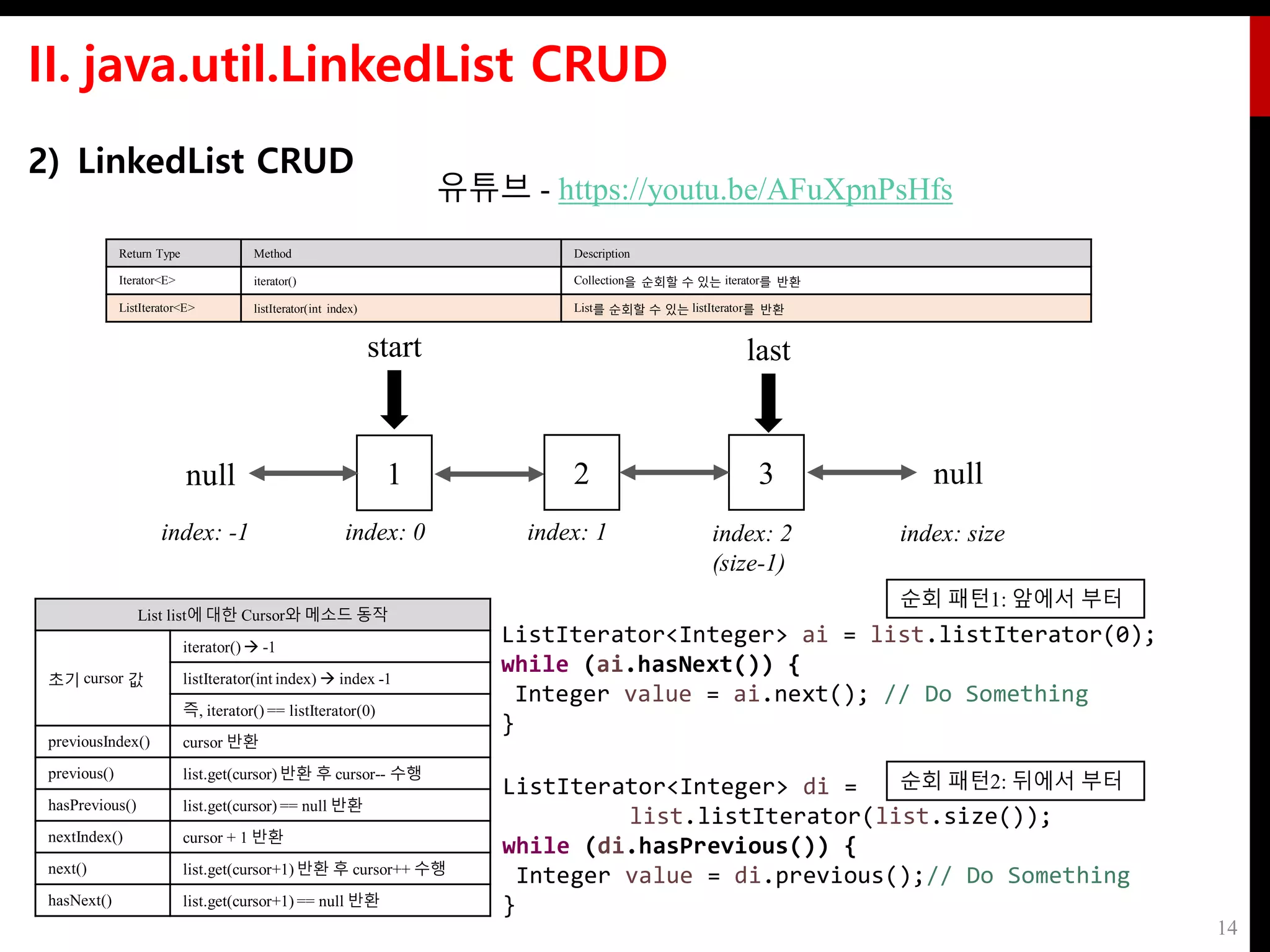 II. java.util.LinkedList CRUD

2) LinkedList CRUD

유튜브 - https://youtu.be/AFuXpnPsHfs

| Return Type | Method | Description |
|---|---|---|
| Iterator<E> | iterator() | Collection을 순회할 수 있는 iterator를 반환 |
| ListIterator<E> | listIterator(int index) | List를 순회할 수 있는 listIterator를 반환 |

start

last

null

1

2

3

null

index: -1

index: 0

index: 1

index: 2 (size-1)

index: size

| List list에 대한 Cursor와 메소드 동작 | |
|---|---|
| 초기 cursor 값 | iterator() → -1 |
| | listIterator(int index) → index -1 |
| | 즉, iterator() == listIterator(0) |
| previousIndex() | cursor 반환 |
| previous() | list.get(cursor) 반환 후 cursor-- 수행 |
| hasPrevious() | list.get(cursor) == null 반환 |
| nextIndex() | cursor + 1 반환 |
| next() | list.get(cursor+1) 반환 후 cursor++ 수행 |
| hasNext() | list.get(cursor+1) == null 반환 |

순회 패턴1: 앞에서 부터

ListIterator<Integer> ai = list.listIterator(0);
while (ai.hasNext()) {
 Integer value = ai.next(); // Do Something
}

순회 패턴2: 뒤에서 부터

ListIterator<Integer> di =
 list.listIterator(list.size());
while (di.hasPrevious()) {
 Integer value = di.previous();// Do Something
}

14